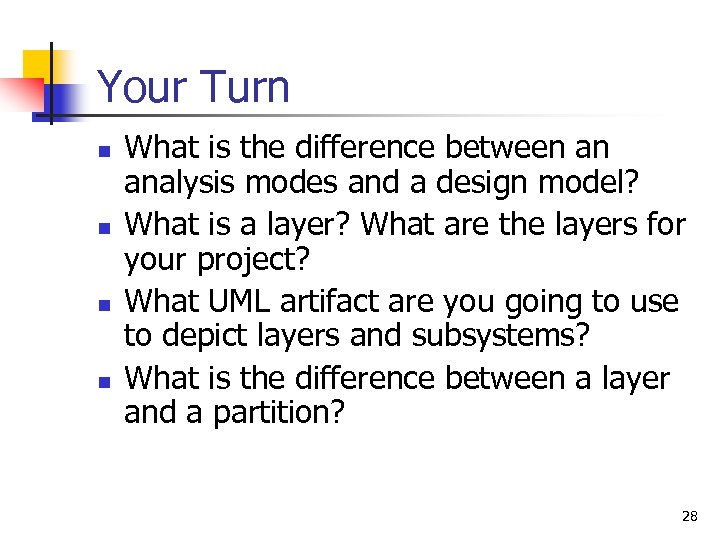 Your Turn

- What is the difference between an analysis modes and a design model?
- What is a layer? What are the layers for your project?
- What UML artifact are you going to use to depict layers and subsystems?
- What is the difference between a layer and a partition?

28